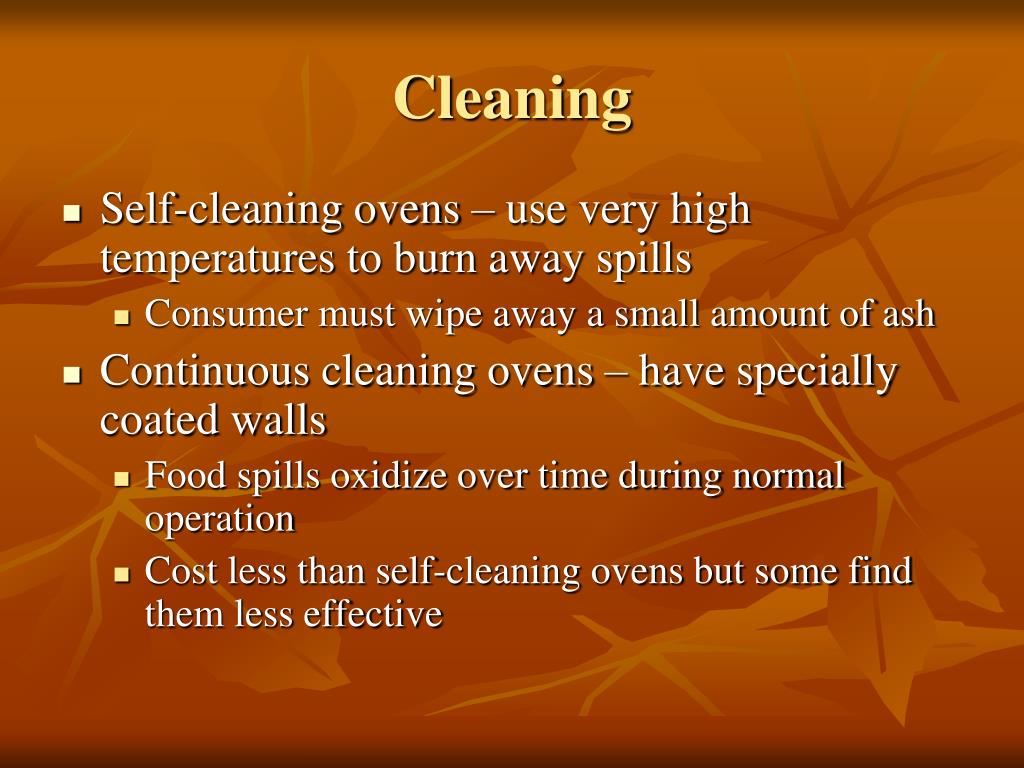 Cleaning

- Self-cleaning ovens – use very high temperatures to burn away spills
  - Consumer must wipe away a small amount of ash
- Continuous cleaning ovens – have specially coated walls
  - Food spills oxidize over time during normal operation
  - Cost less than self-cleaning ovens but some find them less effective